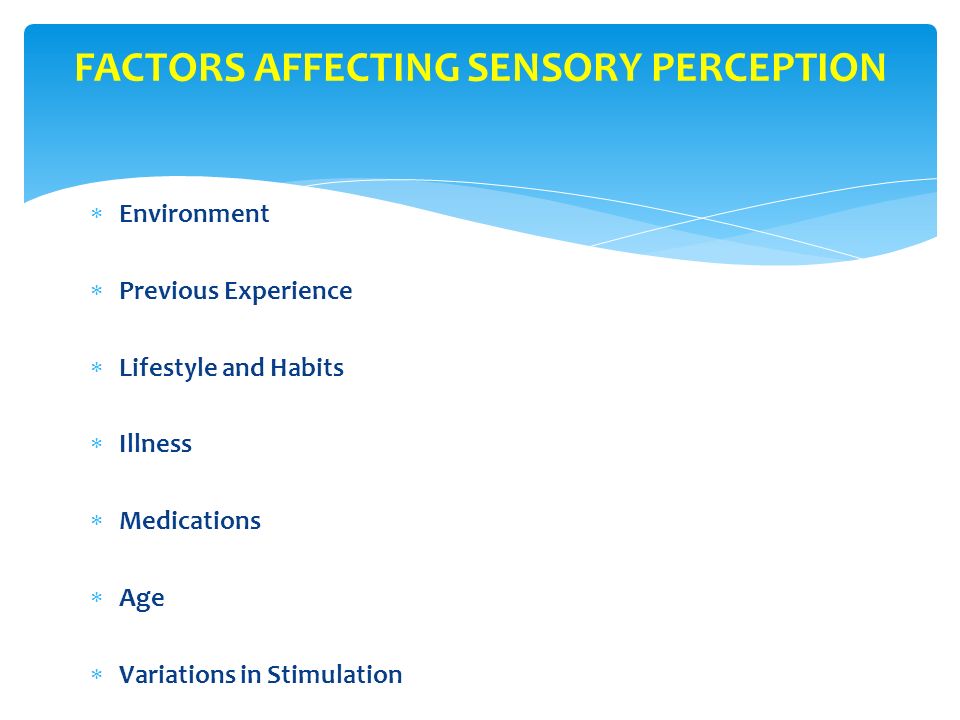 FACTORS AFFECTING SENSORY PERCEPTION

* Environment

* Previous Experience

* Lifestyle and Habits

* Illness

* Medications

* Age

* Variations in Stimulation